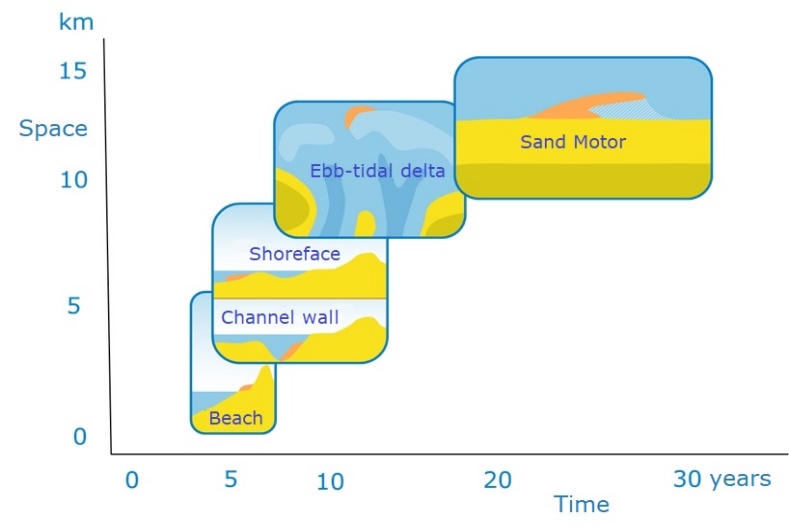 km
15
Space
10
5
0

Sand Motor
Ebb-tidal delta
Shoreface
Channel wall
Beach

0
5
10
20
30 years
Time